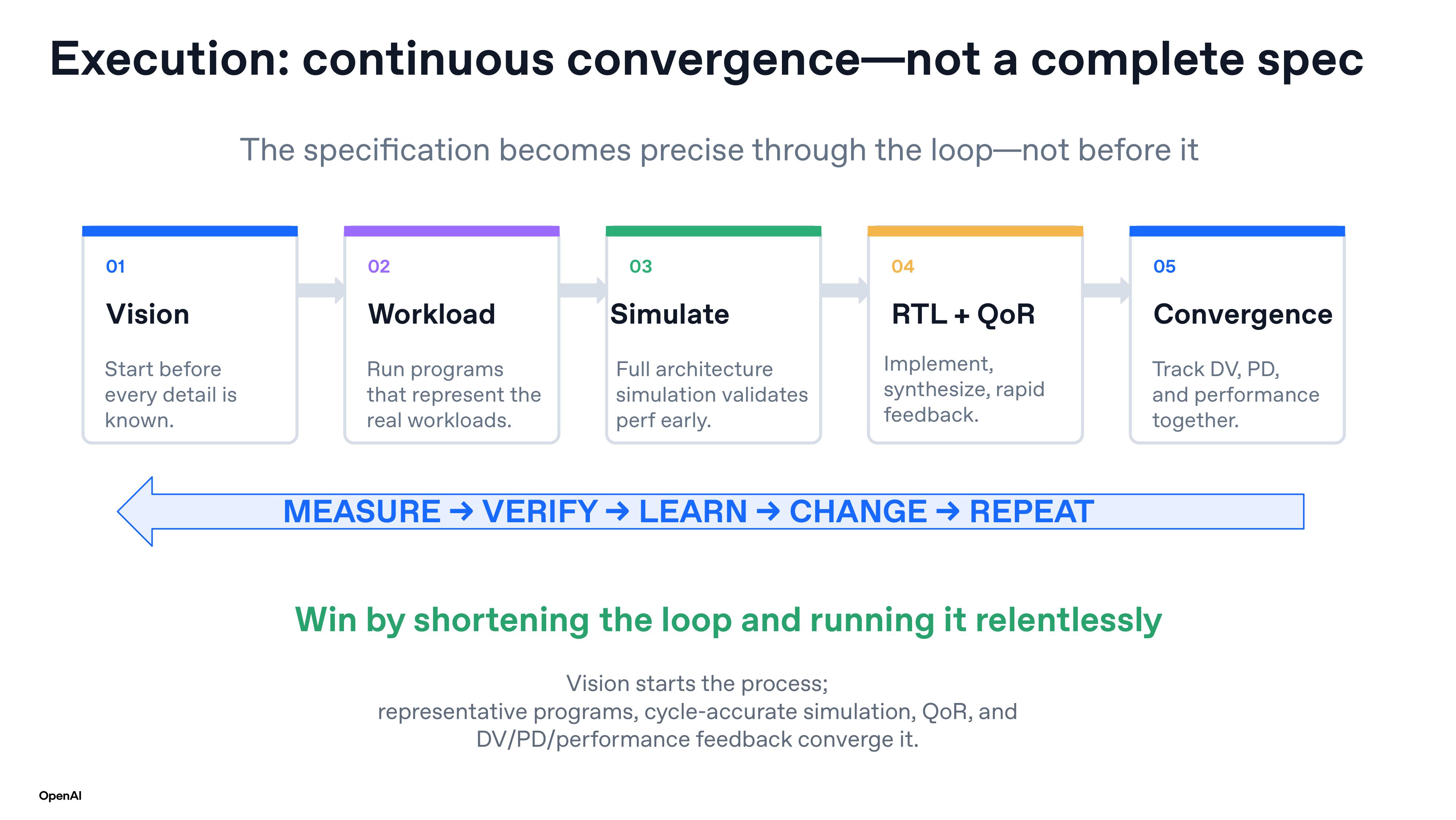 Execution: continuous convergence—not a complete spec

The specification becomes precise through the loop—not before it

01
Vision
Start before every detail is known.

02
Workload
Run programs that represent the real workloads.

03
Simulate
Full architecture simulation validates perf early.

04
RTL + QoR
Implement, synthesize, rapid feedback.

05
Convergence
Track DV, PD, and performance together.

MEASURE → VERIFY → LEARN → CHANGE → REPEAT

Win by shortening the loop and running it relentlessly

Vision starts the process;
representative programs, cycle-accurate simulation, QoR, and DV/PD/performance feedback converge it.

OpenAI